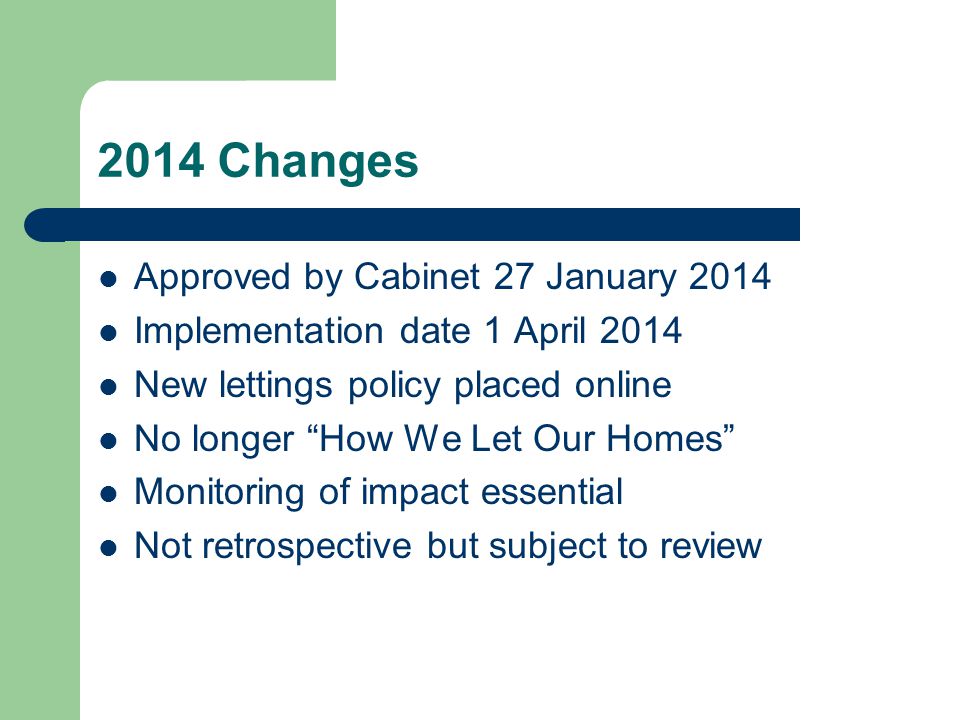 2014 Changes

- Approved by Cabinet 27 January 2014
- Implementation date 1 April 2014
- New lettings policy placed online
- No longer “How We Let Our Homes”
- Monitoring of impact essential
- Not retrospective but subject to review